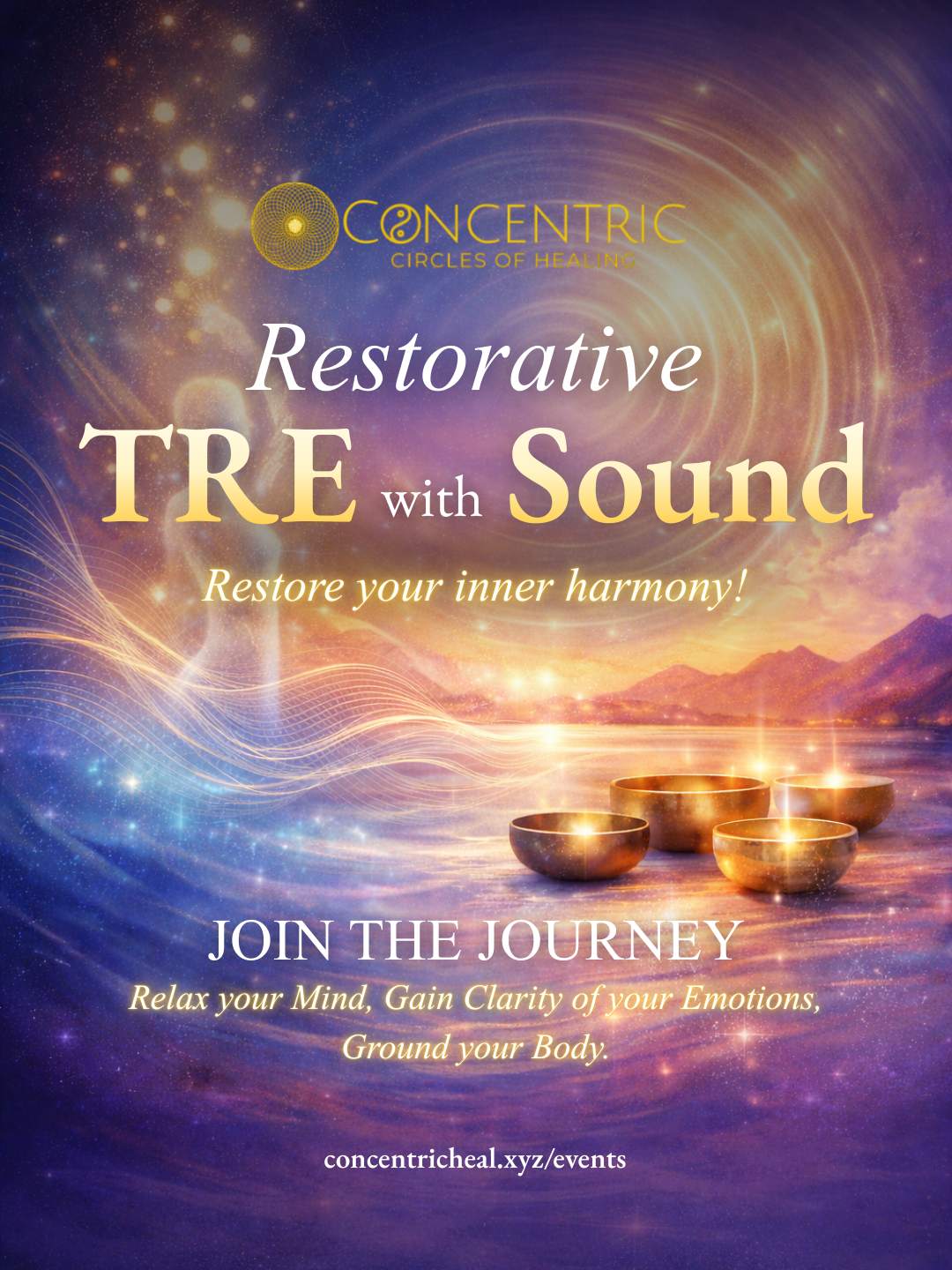 CONCENTRIC
CIRCLES OF HEALING

Restorative
TRE with Sound

Restore your inner harmony!

JOIN THE JOURNEY
Relax your Mind, Gain Clarity of your Emotions, Ground your Body.

concentricheal.xyz/events